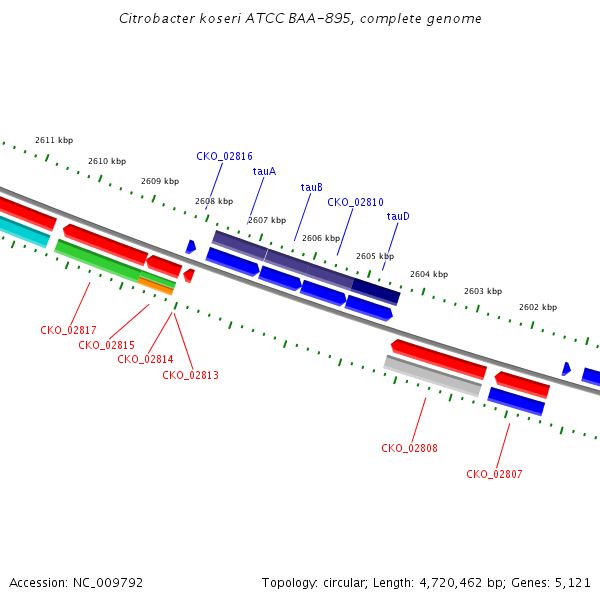 Citrobacter koseri ATCC BAA-895, complete genome

2611 kbp
2610 kbp
2609 kbp
2608 kbp
2607 kbp
2606 kbp
2605 kbp
2604 kbp
2603 kbp
2602 kbp

CKO_02816
tauA
tauB
CKO_02810
tauD

CKO_02817
CKO_02815
CKO_02814
CKO_02813
CKO_02808
CKO_02807

Accession: NC_009792
Topology: circular; Length: 4,720,462 bp; Genes: 5,121